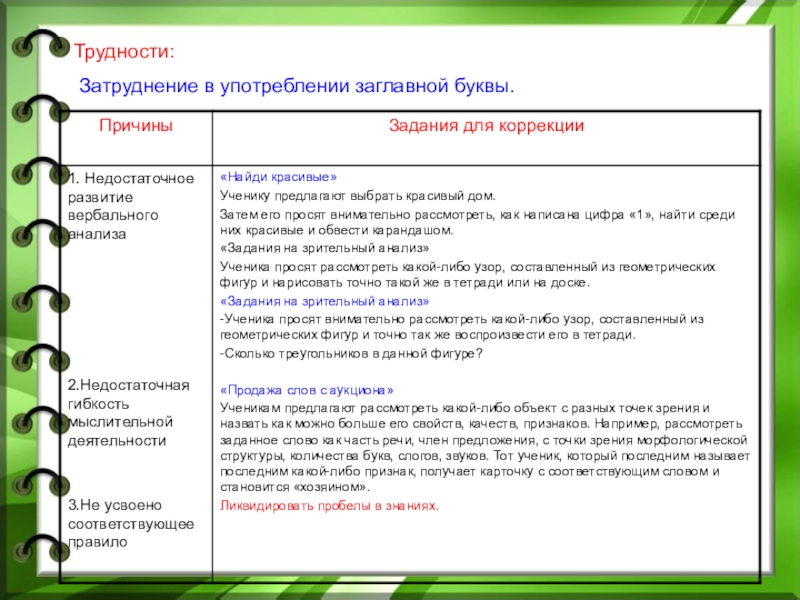 Трудности:

Затруднение в употреблении заглавной буквы.

| Причины | Задания для коррекции |
|---|---|
| 1. Недостаточное развитие вербального анализа | «Найди красивые» Ученику предлагают выбрать красивый дом. Затем его просят внимательно рассмотреть, как написана цифра «1», найти среди них красивые и обвести карандашом. «Задания на зрительный анализ» Ученика просят рассмотреть какой-либо узор, составленный из геометрических фигур и нарисовать точно такой же в тетради или на доске. «Задания на зрительный анализ» -Ученика просят внимательно рассмотреть какой-либо узор, составленный из геометрических фигур и точно так же воспроизвести его в тетради. -Сколько треугольников в данной фигуре? |
| 2.Недостаточная гибкость мыслительной деятельности | «Продажа слов с аукциона» Ученикам предлагают рассмотреть какой-либо объект с разных точек зрения и назвать как можно больше его свойств, качеств, признаков. Например, рассмотреть заданное слово как часть речи, член предложения, с точки зрения морфологической структуры, количества букв, слогов, звуков. Тот ученик, который последним называет последним какой-либо признак, получает карточку с соответствующим словом и становится «хозяином». |
| 3.Не усвоено соответствующее правило | Ликвидировать пробелы в знаниях. |